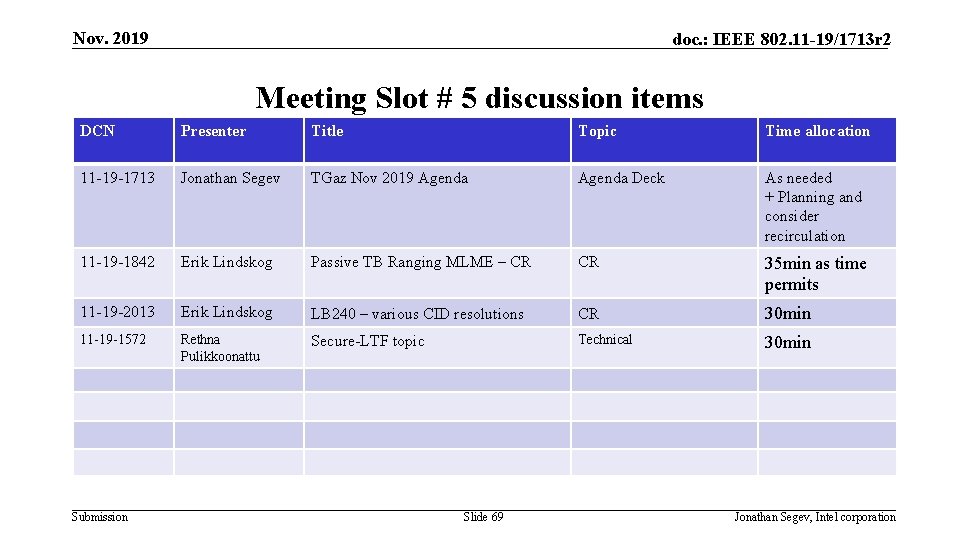 Nov. 2019

doc.: IEEE 802.11-19/1713r2

Meeting Slot # 5 discussion items

| DCN | Presenter | Title | Topic | Time allocation |
|---|---|---|---|---|
| 11-19-1713 | Jonathan Segev | TGaz Nov 2019 Agenda | Agenda Deck | As needed + Planning and consider recirculation |
| 11-19-1842 | Erik Lindskog | Passive TB Ranging MLME – CR | CR | 35min as time permits |
| 11-19-2013 | Erik Lindskog | LB240 – various CID resolutions | CR | 30min |
| 11-19-1572 | Rethna Pulikkoonattu | Secure-LTF topic | Technical | 30min |
| | | | | |
| | | | | |
| | | | | |
| | | | | |

Submission

Slide 69

Jonathan Segev, Intel corporation